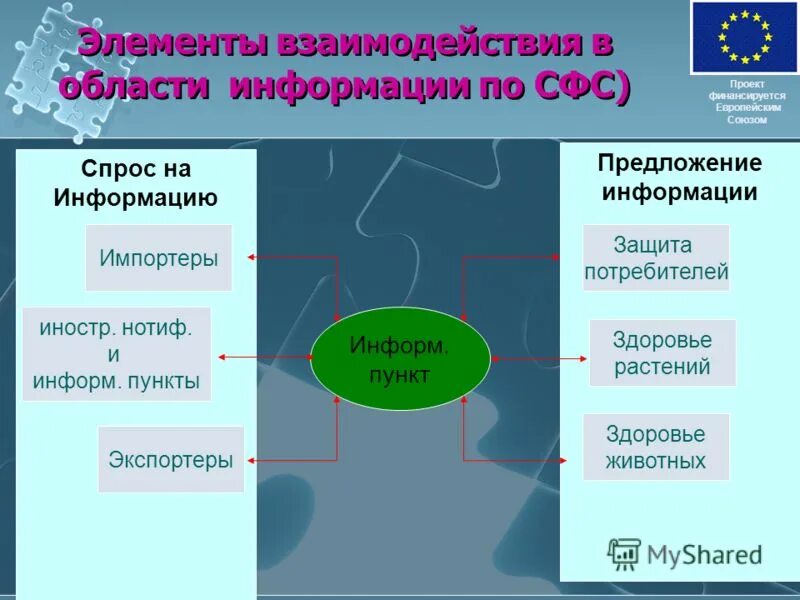 Элементы взаимодействия в области информации по СФС)

Проект финансируется Европейским Союзом

Спрос на Информацию

Импортеры

иностр. нотиф. и информ. пункты

Экспортеры

Информ. пункт

Предложение информации

Защита потребителей

Здоровье растений

Здоровье животных

MyShared